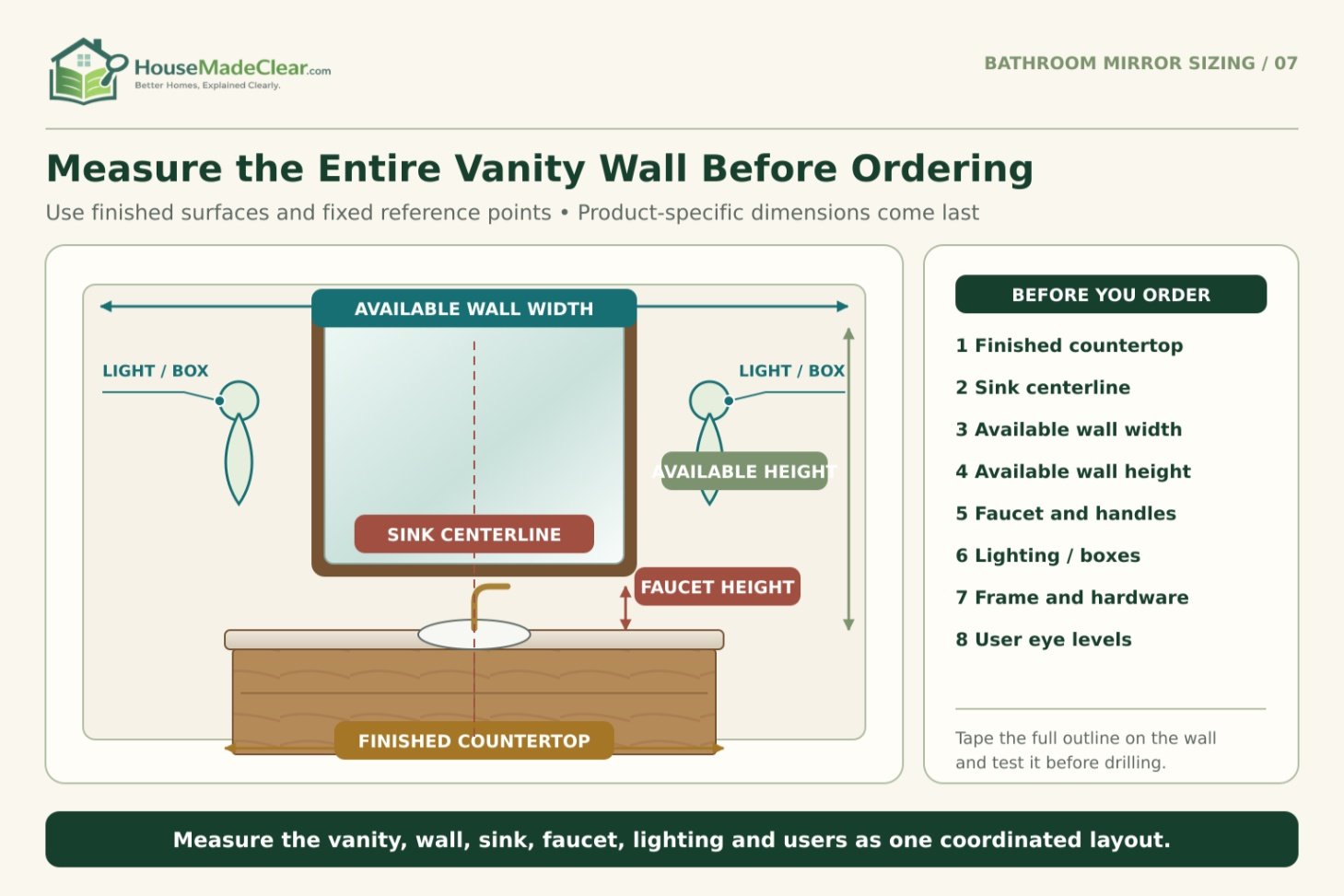 HouseMadeClear.com
Better Homes, Explained Clearly.

BATHROOM MIRROR SIZING / 07

Measure the Entire Vanity Wall Before Ordering

Use finished surfaces and fixed reference points • Product-specific dimensions come last

AVAILABLE WALL WIDTH

LIGHT / BOX

LIGHT / BOX

AVAILABLE HEIGHT

SINK CENTERLINE

FAUCET HEIGHT

FINISHED COUNTERTOP

BEFORE YOU ORDER

1 Finished countertop
2 Sink centerline
3 Available wall width
4 Available wall height
5 Faucet and handles
6 Lighting / boxes
7 Frame and hardware
8 User eye levels

Tape the full outline on the wall and test it before drilling.

Measure the vanity, wall, sink, faucet, lighting and users as one coordinated layout.